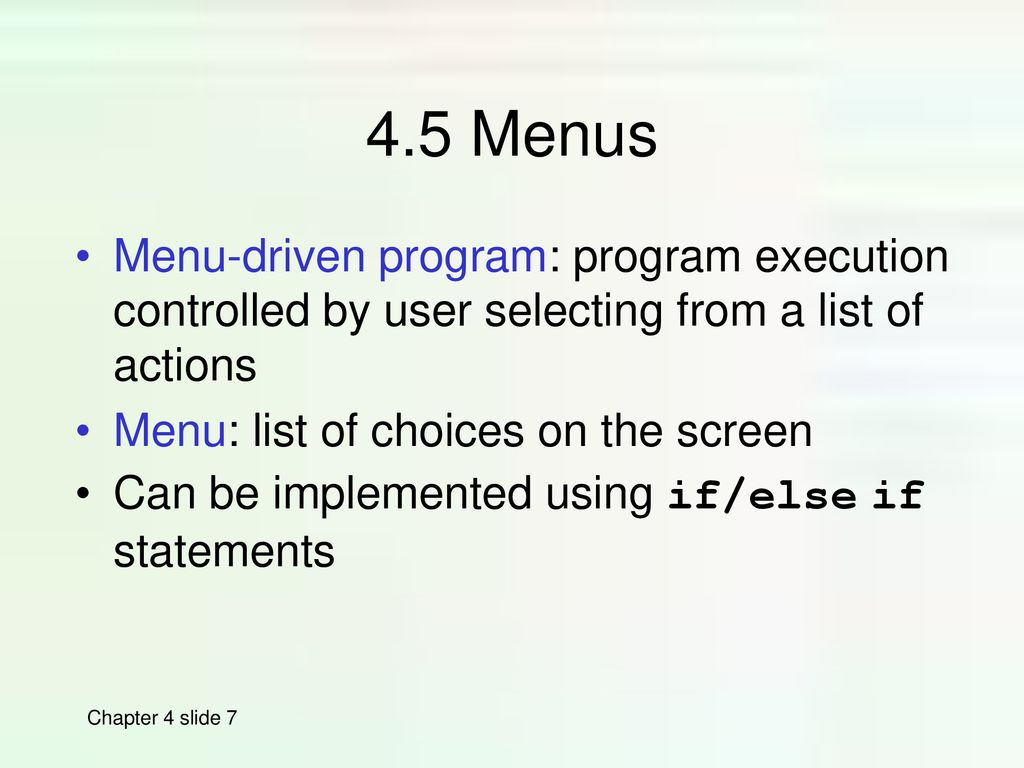 4.5 Menus

• Menu-driven program: program execution controlled by user selecting from a list of actions
• Menu: list of choices on the screen
• Can be implemented using if/else if statements

Chapter 4 slide 7